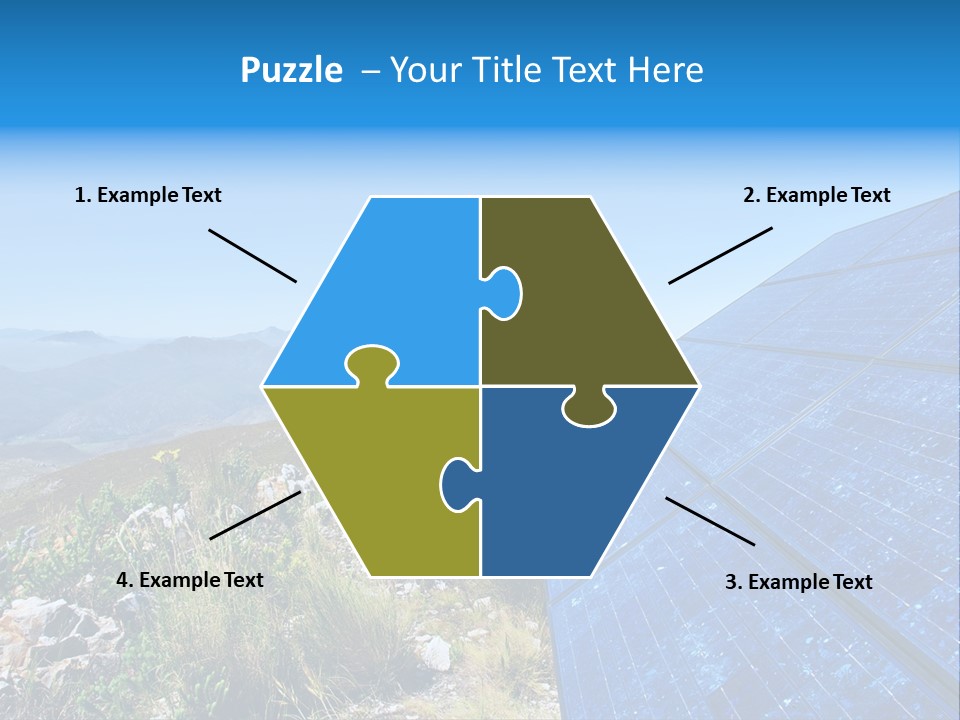 Puzzle – Your Title Text Here

1. Example Text

2. Example Text

4. Example Text

3. Example Text